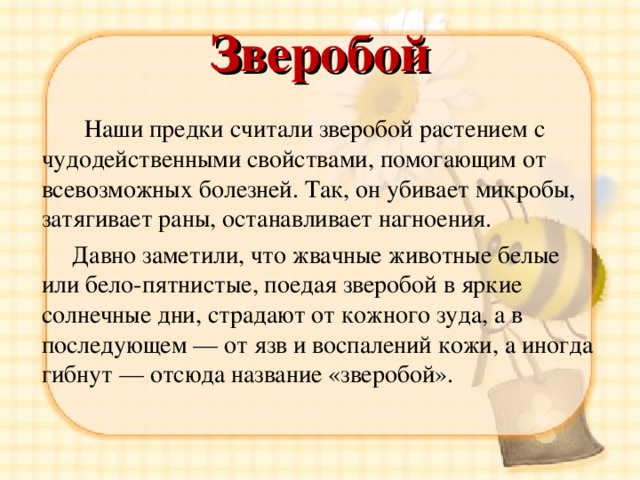 Зверобой

Наши предки считали зверобой растением с чудодейственными свойствами, помогающим от всевозможных болезней. Так, он убивает микробы, затягивает раны, останавливает нагноения.

Давно заметили, что жвачные животные белые или бело-пятнистые, поедая зверобой в яркие солнечные дни, страдают от кожного зуда, а в последующем — от язв и воспалений кожи, а иногда гибнут — отсюда название «зверобой».